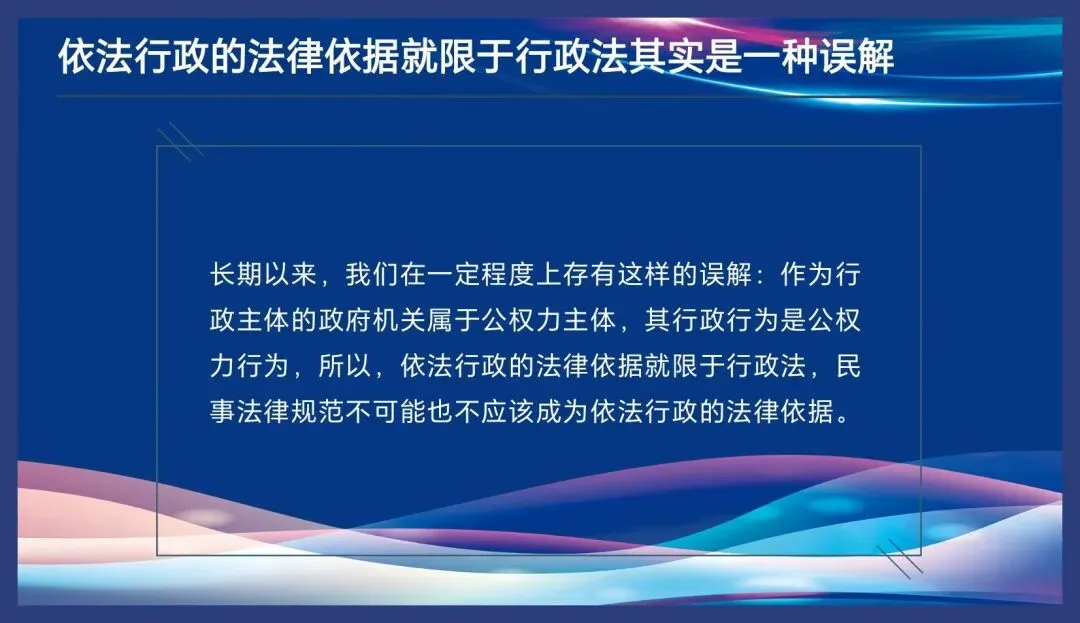 依法行政的法律依据就限于行政法其实是一种误解

长期以来，我们在一定程度上存有这样的误解：作为行政主体的政府机关属于公权力主体，其行政行为是公权力行为，所以，依法行政的法律依据就限于行政法，民事法律规范不可能也不应该成为依法行政的法律依据。